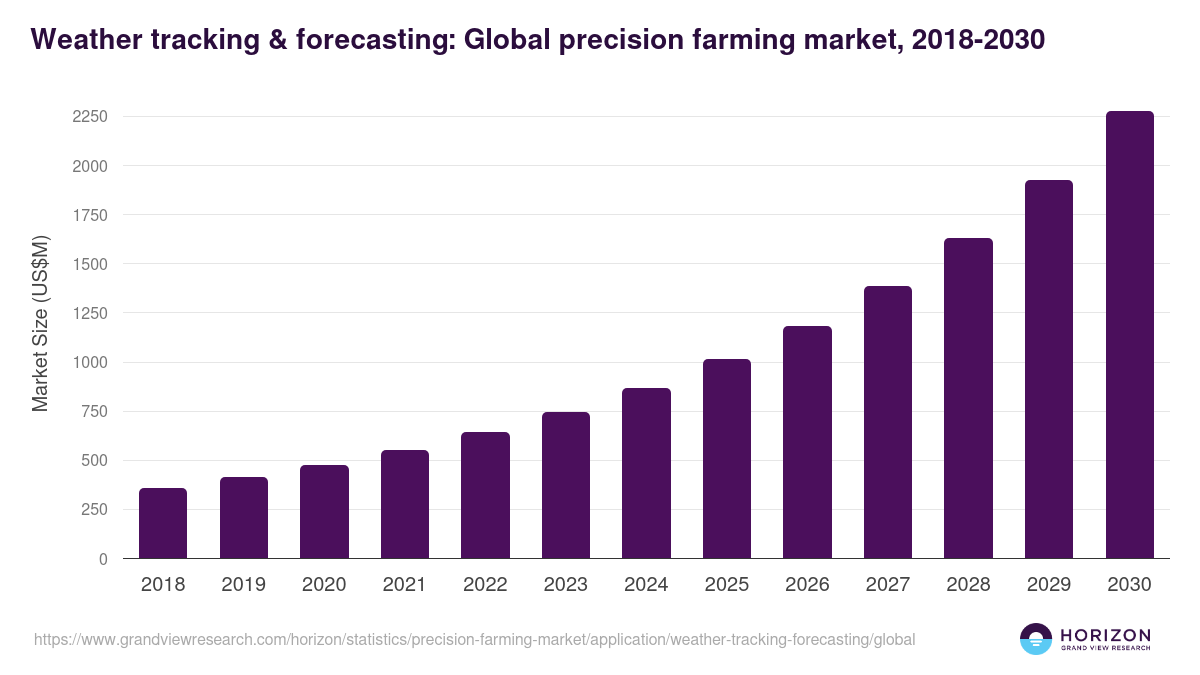 Weather tracking & forecasting: Global precision farming market, 2018-2030

Market Size (US$M)

2250
2000
1750
1500
1250
1000
750
500
250
0

2018 2019 2020 2021 2022 2023 2024 2025 2026 2027 2028 2029 2030

https://www.grandviewresearch.com/horizon/statistics/precision-farming-market/application/weather-tracking-forecasting/global

HORIZON
GRAND VIEW RESEARCH